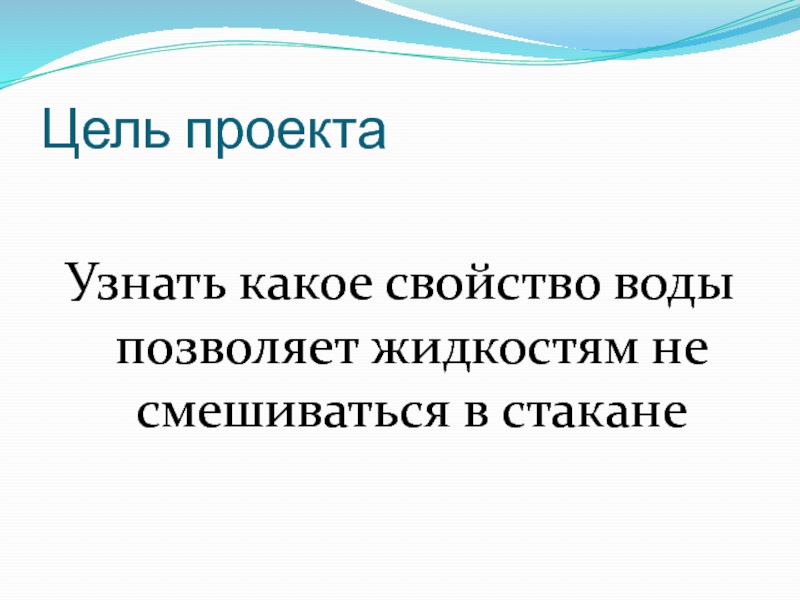 Цель проекта

Узнать какое свойство воды позволяет жидкостям не смешиваться в стакане